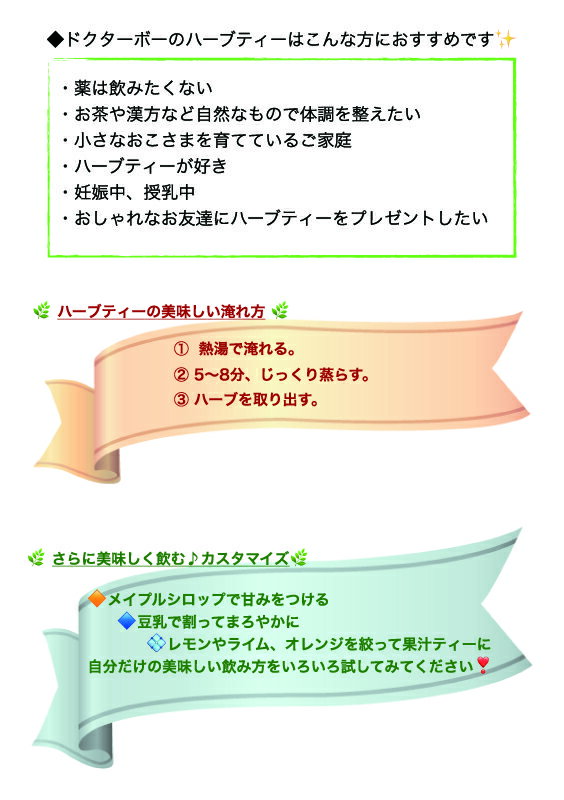 ◆ドクターボーのハーブティーはこんな方におすすめです✨

・薬は飲みたくない
・お茶や漢方など自然なもので体調を整えたい
・小さなおこさまを育てているご家庭
・ハーブティーが好き
・妊娠中、授乳中
・おしゃれなお友達にハーブティーをプレゼントしたい

🌿 ハーブティーの美味しい淹れ方 🌿

① 熱湯で淹れる。
② 5〜8分、じっくり蒸らす。
③ ハーブを取り出す。

🌿 さらに美味しく飲む♪カスタマイズ🌿

🔶メイプルシロップで甘みをつける
🔷豆乳で割ってまろやかに
💠レモンやライム、オレンジを絞って果汁ティーに
自分だけの美味しい飲み方をいろいろ試してみてください❣